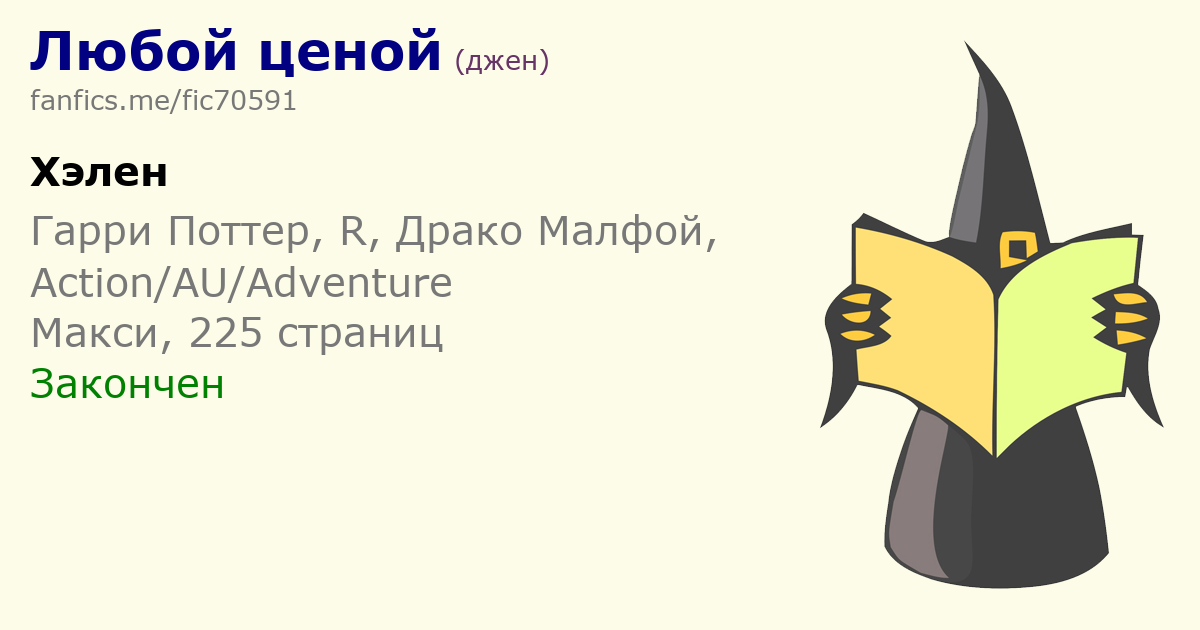 Любой ценой (джен)
fanfics.me/fic70591

Хэлен

Гарри Поттер, R, Драко Малфой, Action/AU/Adventure
Макси, 225 страниц
Закончен